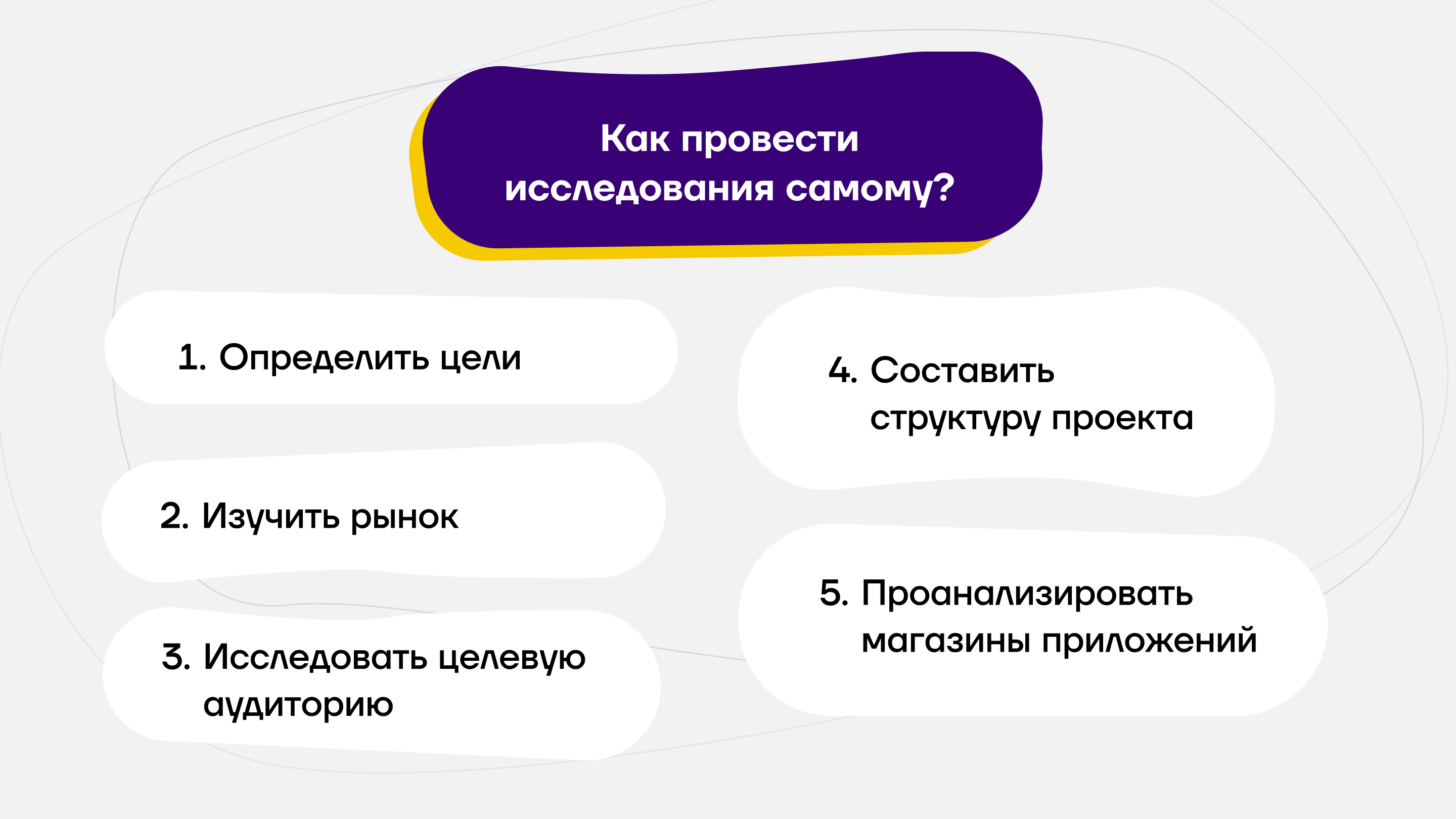 Как провести исследования самому?

1. Определить цели

2. Изучить рынок

3. Исследовать целевую аудиторию

4. Составить структуру проекта

5. Проанализировать магазины приложений